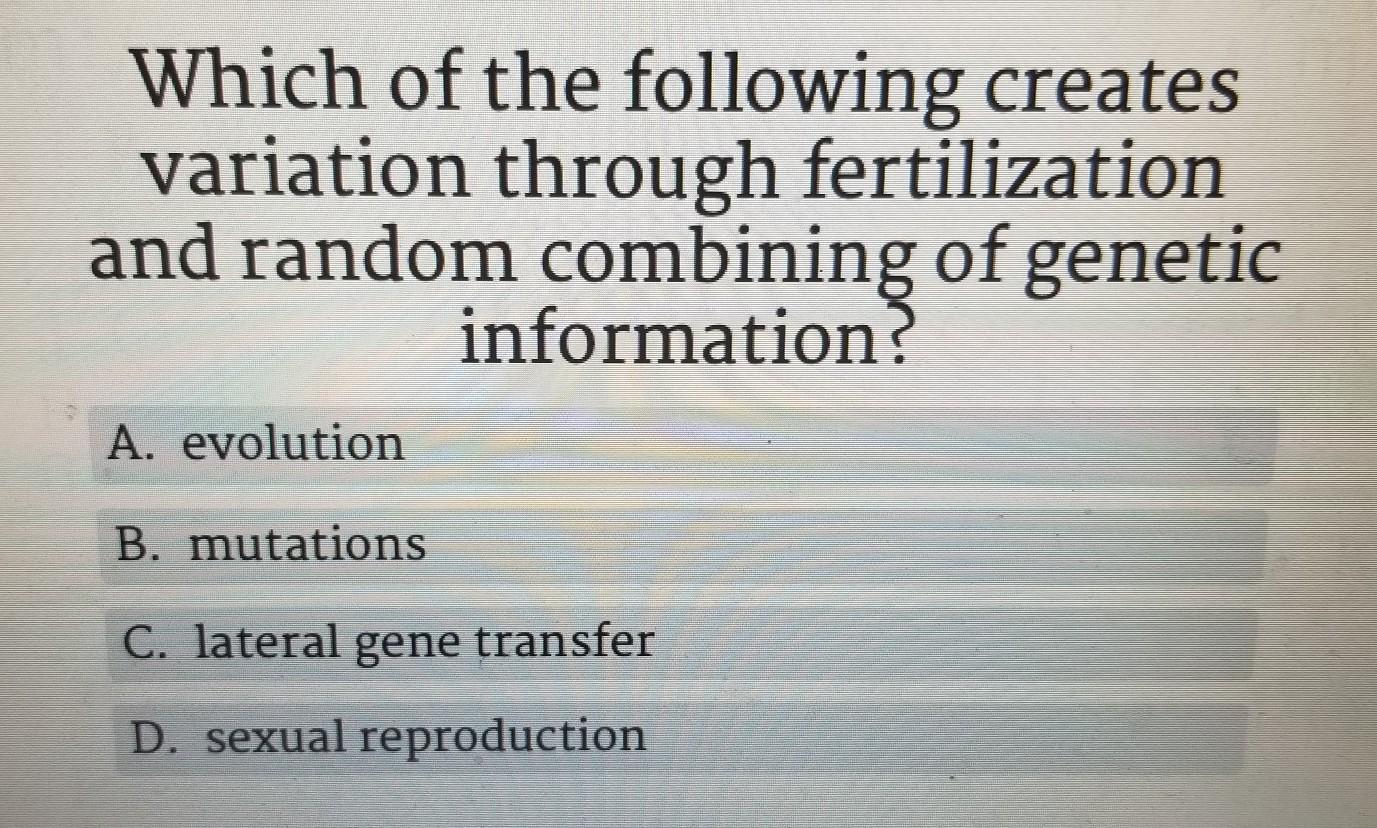 Which of the following creates variation through fertilization and random combining of genetic information?

A. evolution

B. mutations

C. lateral gene transfer

D. sexual reproduction